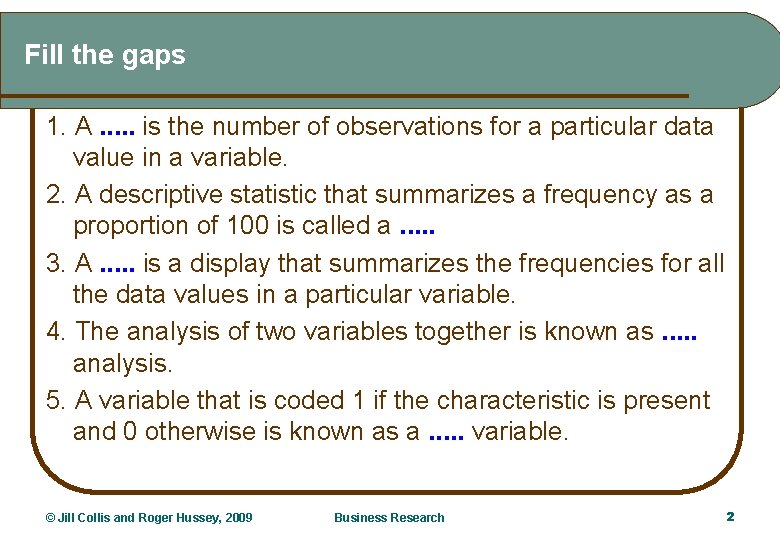 Fill the gaps

1. A ..... is the number of observations for a particular data value in a variable.

2. A descriptive statistic that summarizes a frequency as a proportion of 100 is called a .....

3. A ..... is a display that summarizes the frequencies for all the data values in a particular variable.

4. The analysis of two variables together is known as ..... analysis.

5. A variable that is coded 1 if the characteristic is present and 0 otherwise is known as a ..... variable.

© Jill Collis and Roger Hussey, 2009

Business Research

2